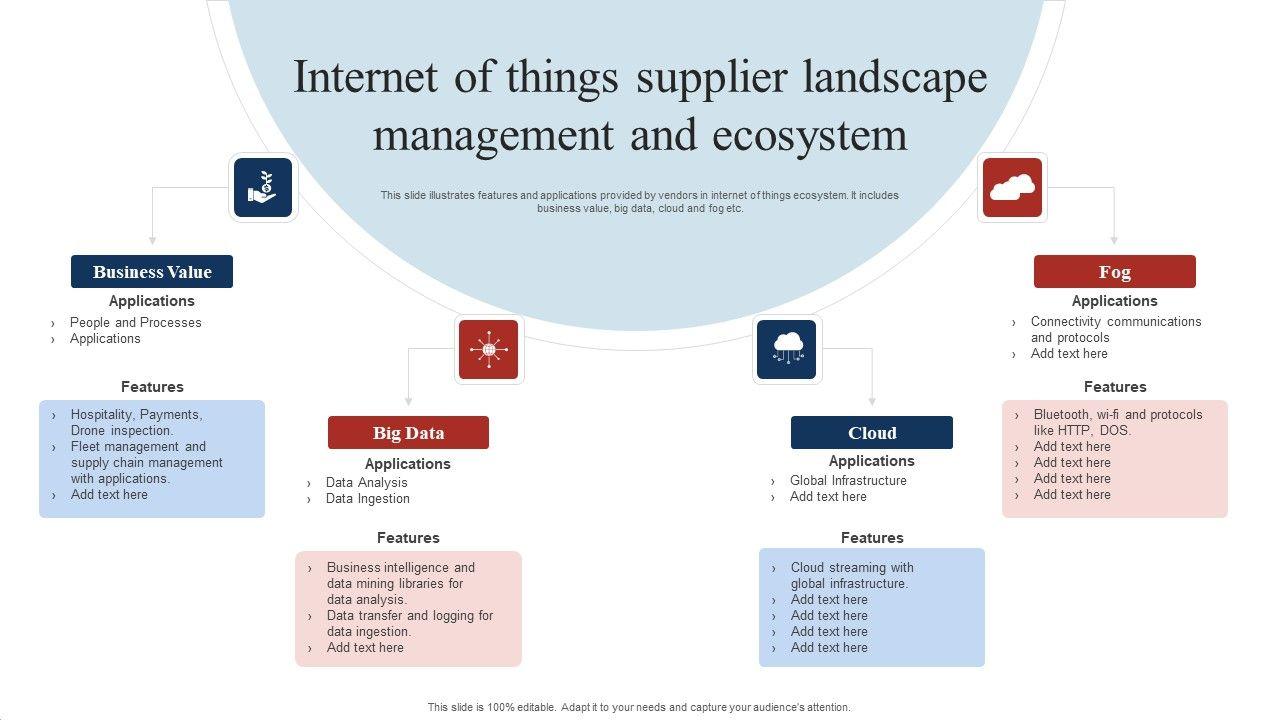 Internet of things supplier landscape management and ecosystem

This slide illustrates features and applications provided by vendors in internet of things ecosystem. It includes business value, big data, cloud and fog etc.

Business Value

Applications

› People and Processes
› Applications

Features

› Hospitality, Payments, Drone inspection.
› Fleet management and supply chain management with applications.
› Add text here

Big Data

Applications

› Data Analysis
› Data Ingestion

Features

› Business intelligence and data mining libraries for data analysis.
› Data transfer and logging for data ingestion.
› Add text here

Cloud

Applications

› Global Infrastructure
› Add text here

Features

› Cloud streaming with global infrastructure.
› Add text here
› Add text here
› Add text here
› Add text here

Fog

Applications

› Connectivity communications and protocols
› Add text here

Features

› Bluetooth, wi-fi and protocols like HTTP, DOS.
› Add text here
› Add text here
› Add text here
› Add text here

This slide is 100% editable. Adapt it to your needs and capture your audience's attention.